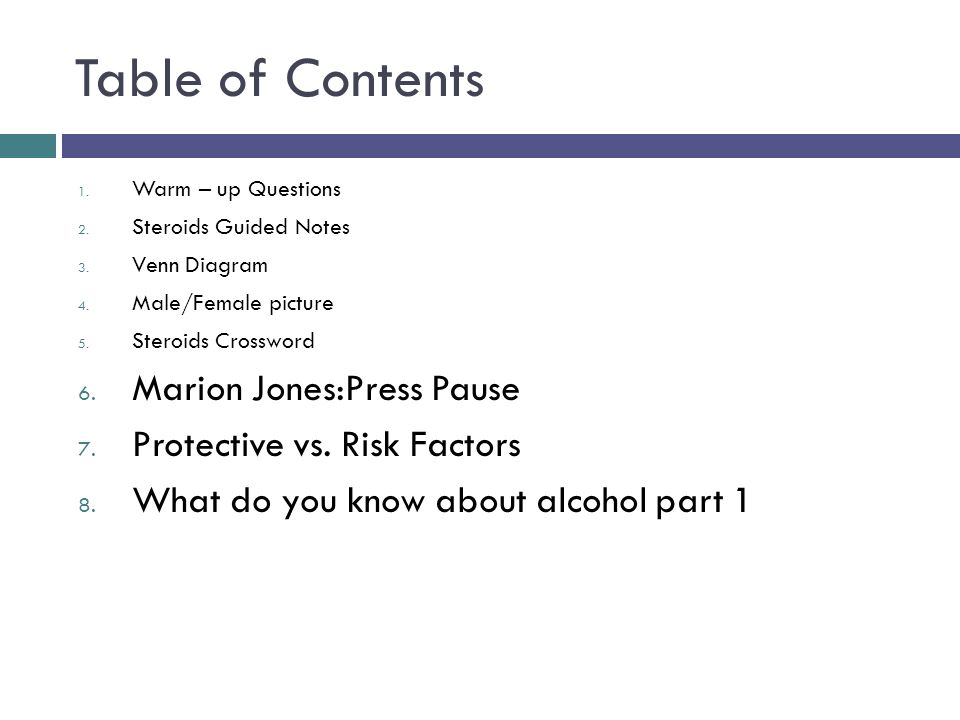 Table of Contents

1. Warm – up Questions
2. Steroids Guided Notes
3. Venn Diagram
4. Male/Female picture
5. Steroids Crossword
6. Marion Jones:Press Pause
7. Protective vs. Risk Factors
8. What do you know about alcohol part 1